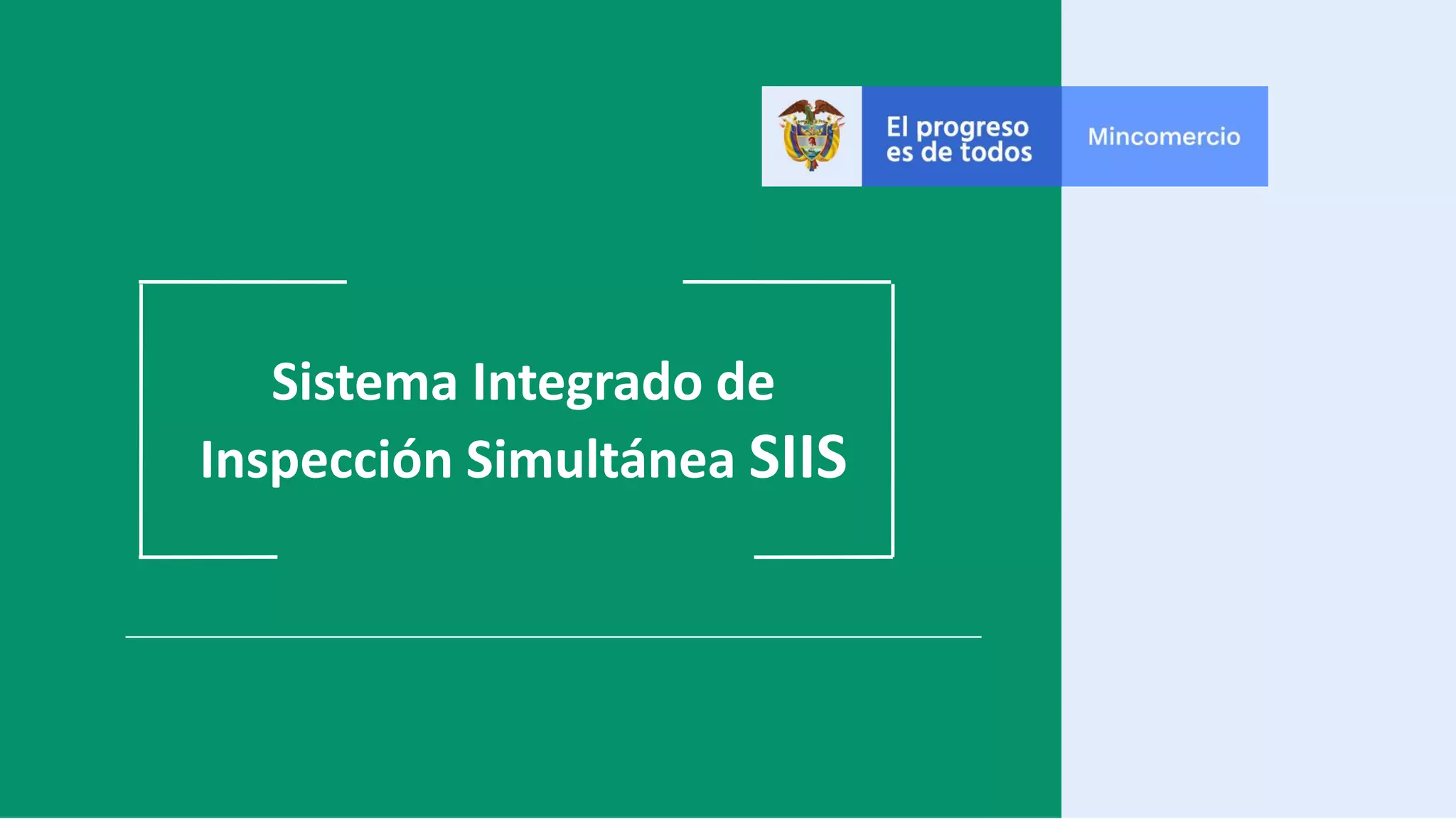 El progreso es de todos

Mincomercio

Sistema Integrado de Inspección Simultánea SIIS